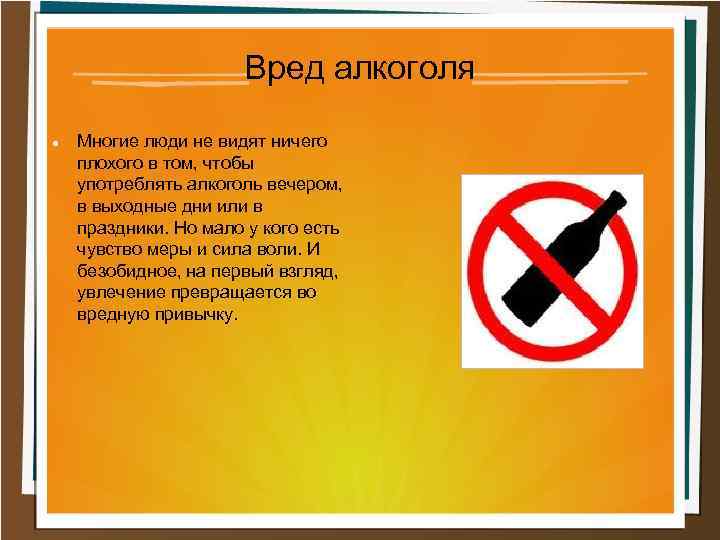 Вред алкоголя

• Многие люди не видят ничего плохого в том, чтобы употреблять алкоголь вечером, в выходные дни или в праздники. Но мало у кого есть чувство меры и сила воли. И безобидное, на первый взгляд, увлечение превращается во вредную привычку.